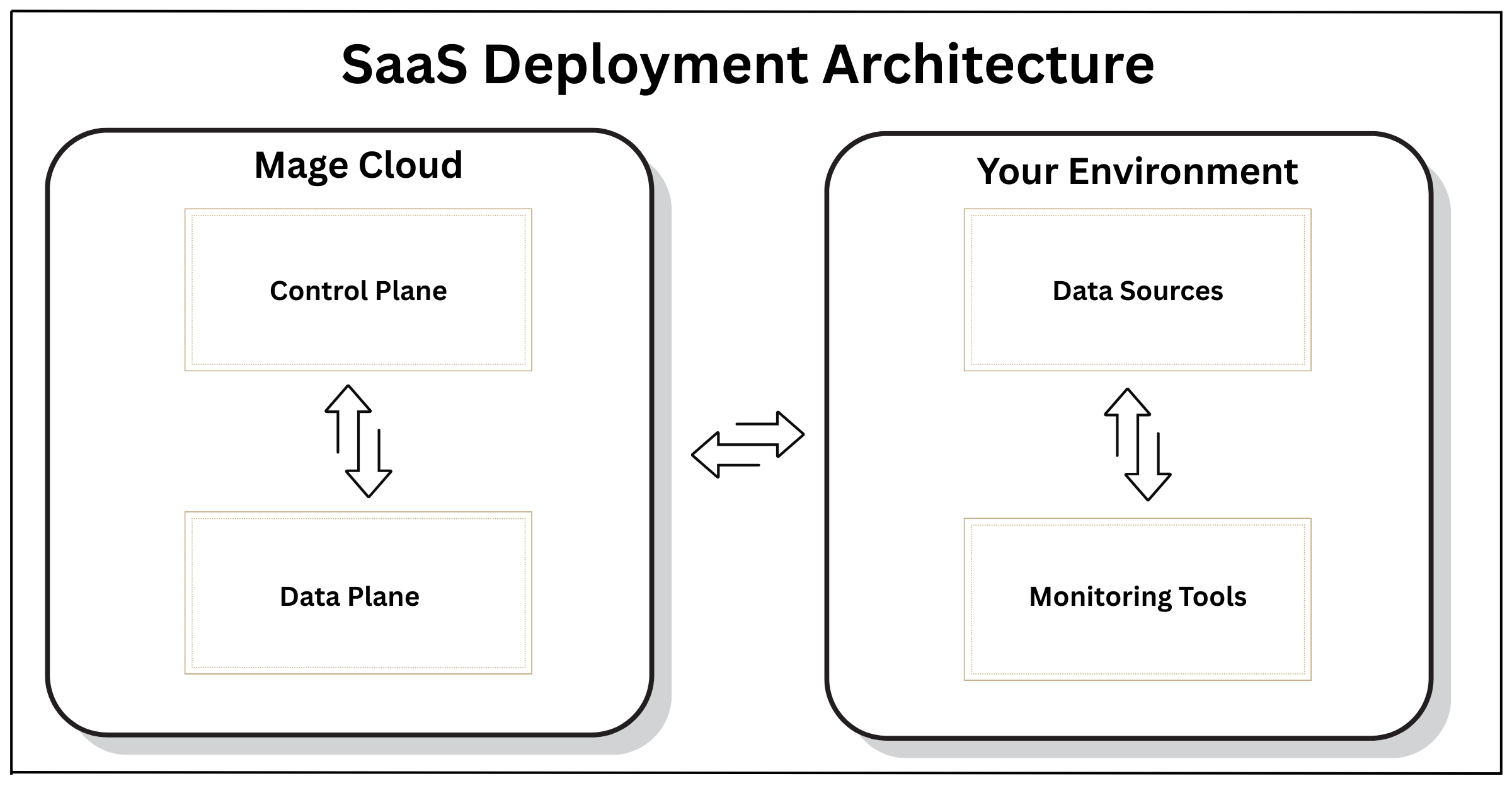 SaaS Deployment Architecture

Mage Cloud

Control Plane

Data Plane

Your Environment

Data Sources

Monitoring Tools